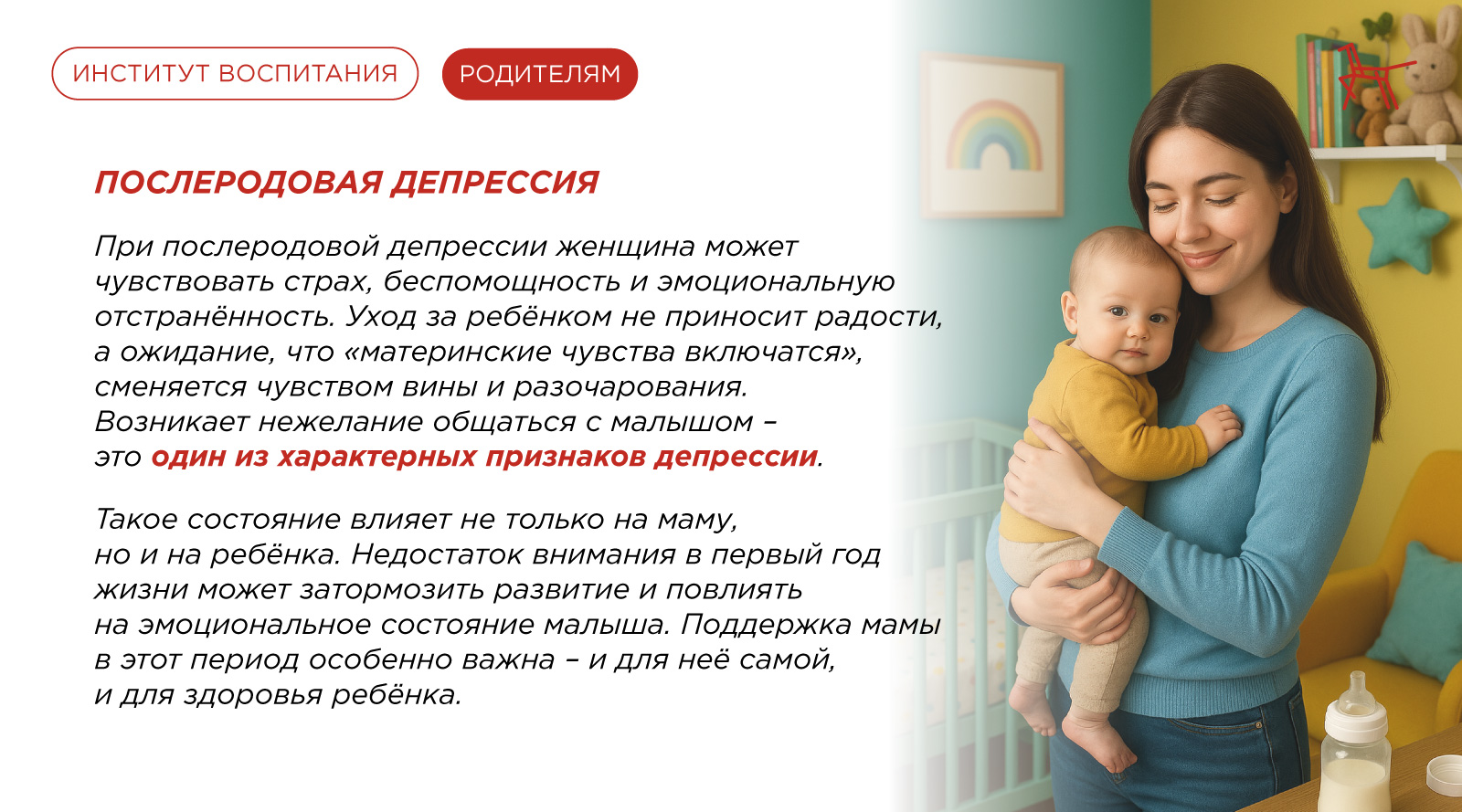 ИНСТИТУТ ВОСПИТАНИЯ

РОДИТЕЛЯМ

ПОСЛЕРОДОВАЯ ДЕПРЕССИЯ

При послеродовой депрессии женщина может чувствовать страх, беспомощность и эмоциональную отстранённость. Уход за ребёнком не приносит радости, а ожидание, что «материнские чувства включатся», сменяется чувством вины и разочарования. Возникает нежелание общаться с малышом – это один из характерных признаков депрессии.

Такое состояние влияет не только на маму, но и на ребёнка. Недостаток внимания в первый год жизни может затормозить развитие и повлиять на эмоциональное состояние малыша. Поддержка мамы в этот период особенно важна – и для неё самой, и для здоровья ребёнка.